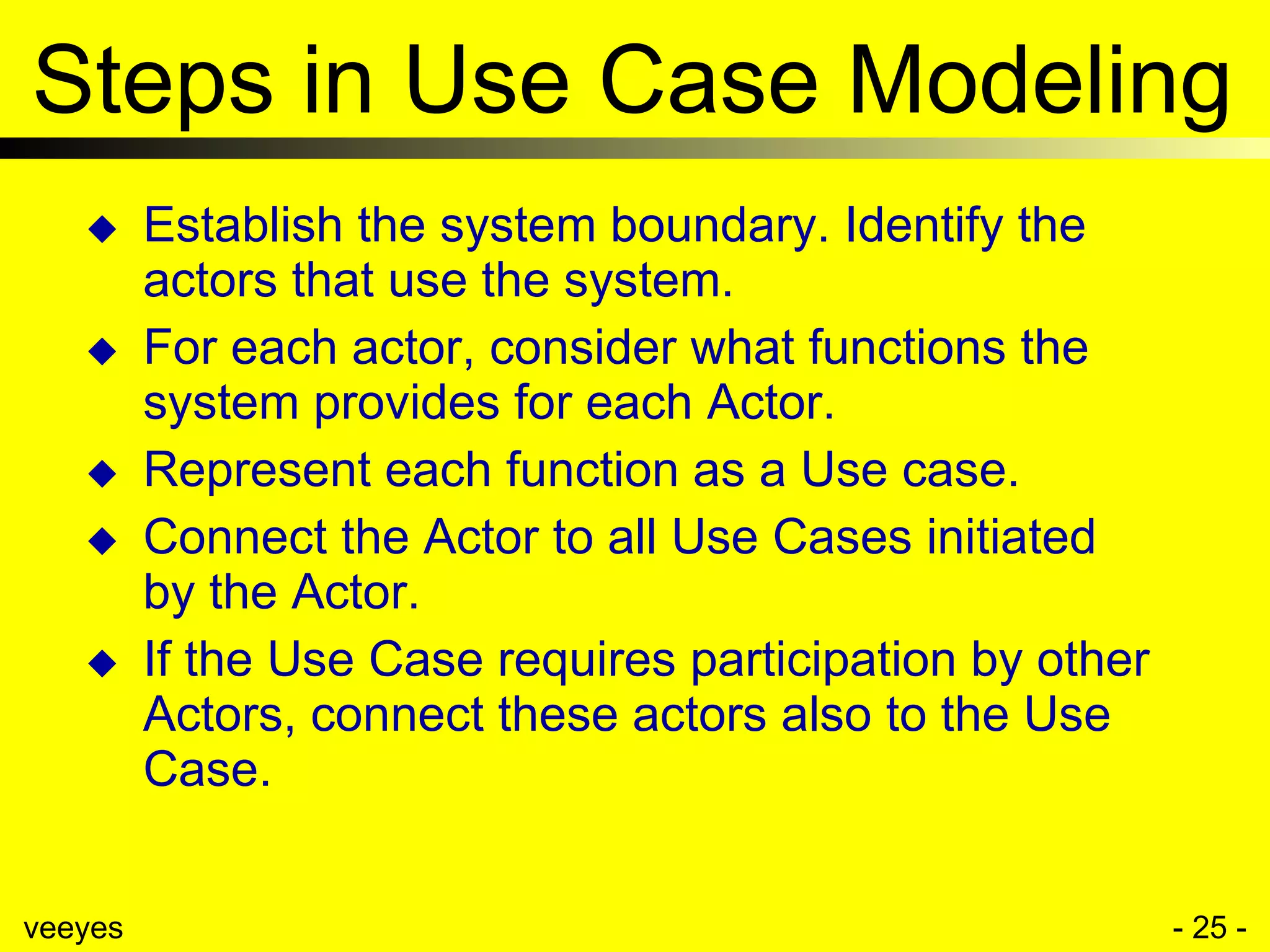 Steps in Use Case Modeling

◆ Establish the system boundary. Identify the actors that use the system.

◆ For each actor, consider what functions the system provides for each Actor.

◆ Represent each function as a Use case.

◆ Connect the Actor to all Use Cases initiated by the Actor.

◆ If the Use Case requires participation by other Actors, connect these actors also to the Use Case.

veeyes

- 25 -